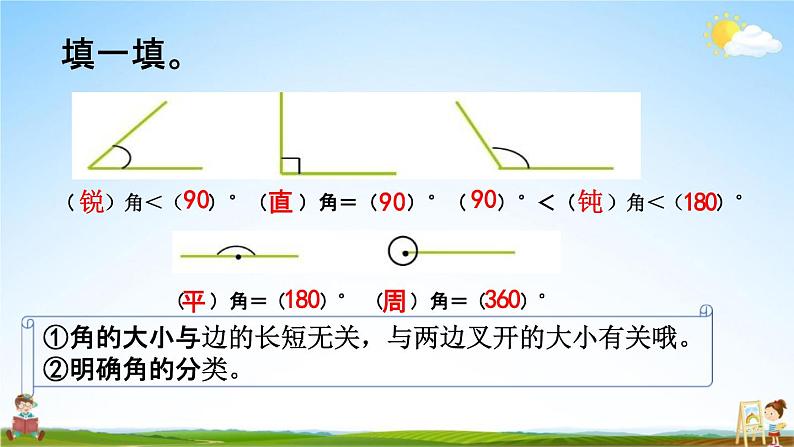 填一填。

（锐）角＜（90）°　（直）角＝（90）°　（90）°＜（钝）角＜（180）°

（平）角＝（180）°　（周）角＝（360）°

①角的大小与边的长短无关，与两边叉开的大小有关哦。
②明确角的分类。